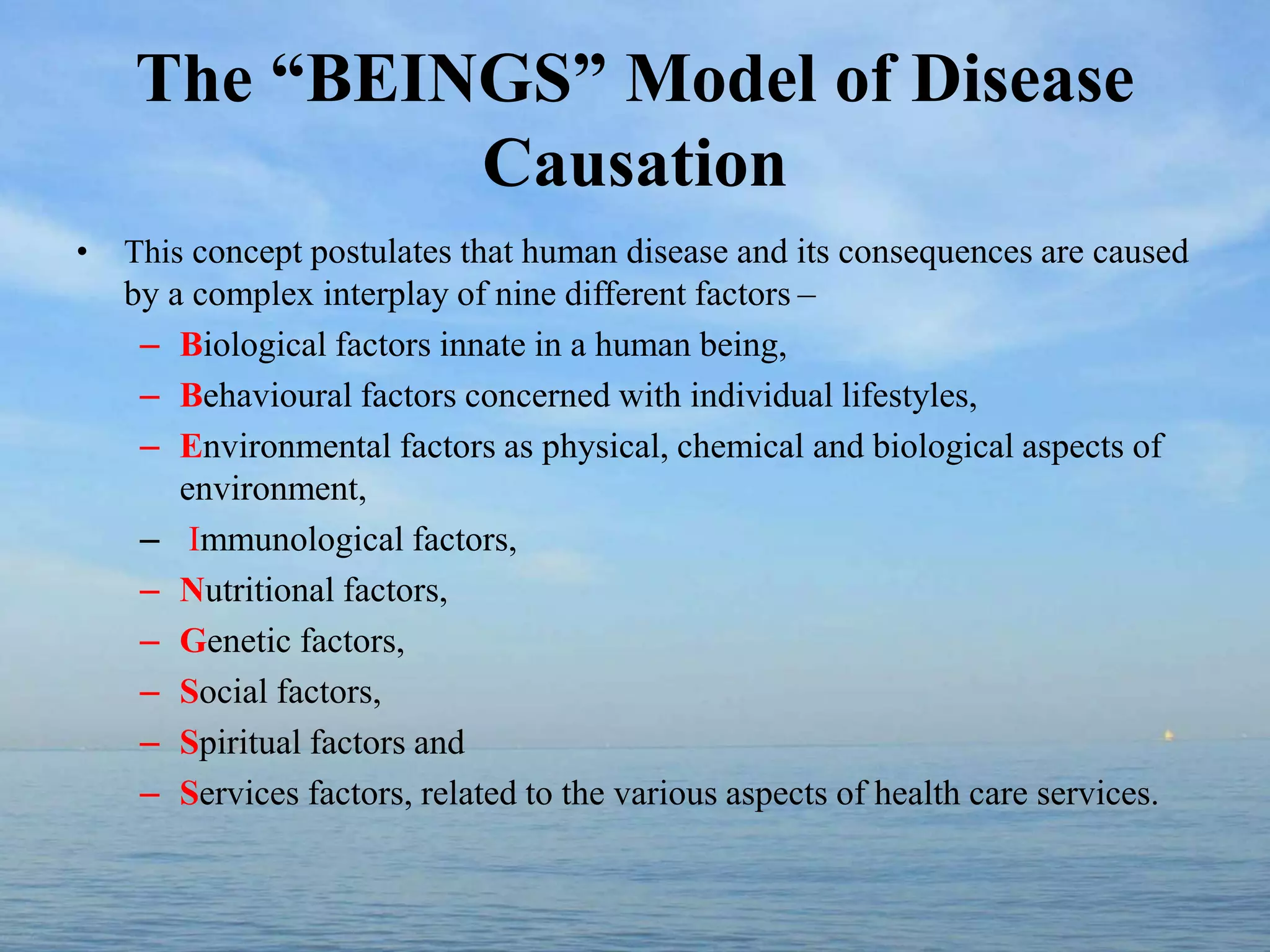 The “BEINGS” Model of Disease Causation

• This concept postulates that human disease and its consequences are caused by a complex interplay of nine different factors –
– Biological factors innate in a human being,
– Behavioural factors concerned with individual lifestyles,
– Environmental factors as physical, chemical and biological aspects of environment,
– Immunological factors,
– Nutritional factors,
– Genetic factors,
– Social factors,
– Spiritual factors and
– Services factors, related to the various aspects of health care services.